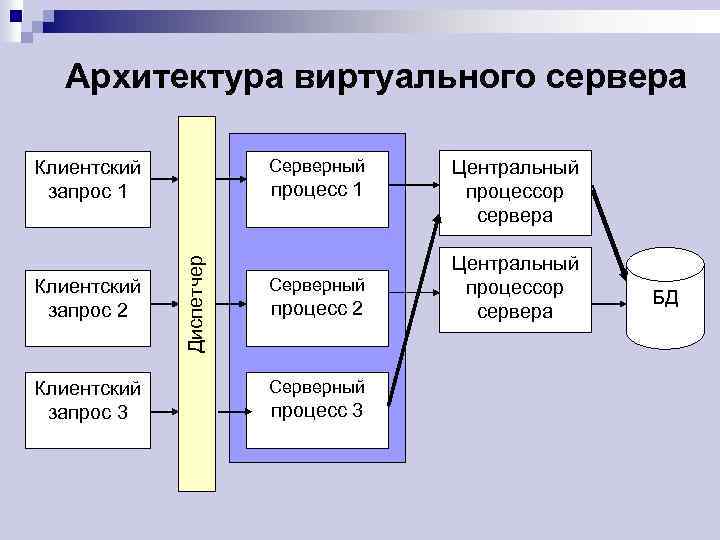 Архитектура виртуального сервера

Клиентский запрос 1

Клиентский запрос 2

Клиентский запрос 3

Диспетчер

Серверный процесс 1

Серверный процесс 2

Серверный процесс 3

Центральный процессор сервера

Центральный процессор сервера

БД